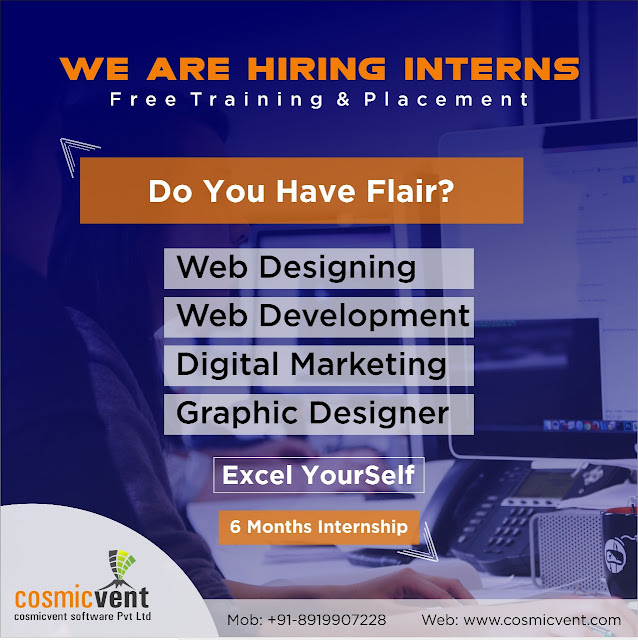 WE ARE HIRING INTERNS
Free Training & Placement

Do You Have Flair?

Web Designing
Web Development
Digital Marketing
Graphic Designer

Excel YourSelf

6 Months Internship

cosmicvent
cosmicvent software Pvt Ltd

Mob: +91-8919907228 Web: www.cosmicvent.com